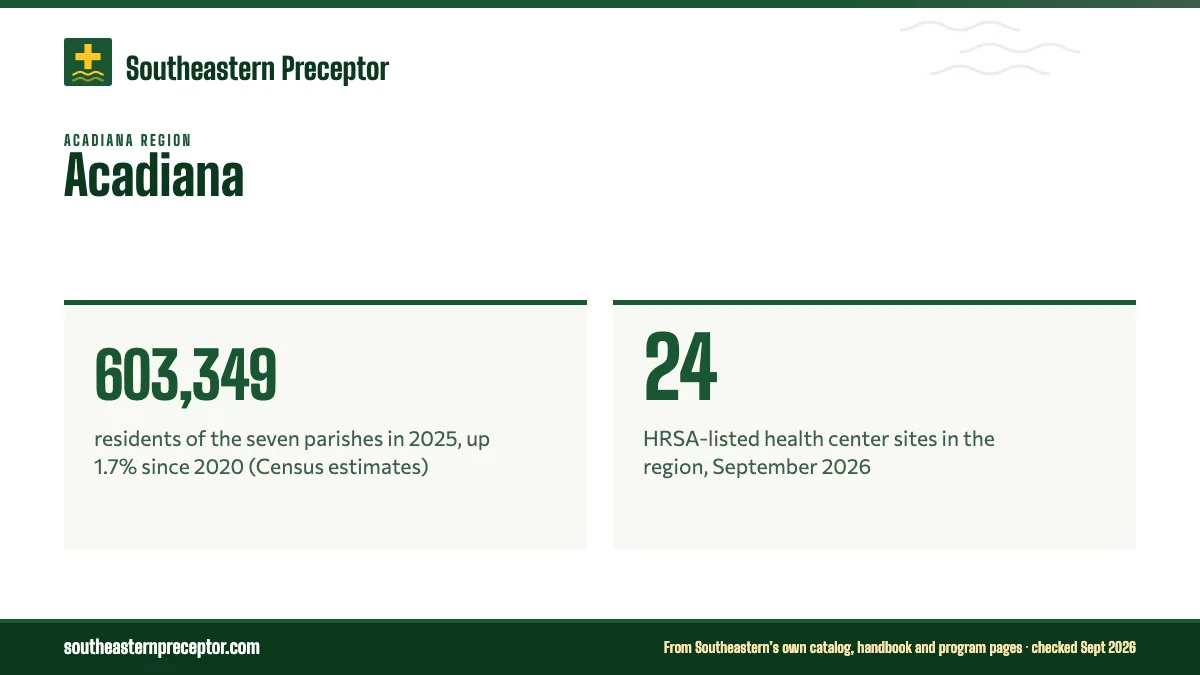 Southeastern Preceptor

ACADIANA REGION

Acadiana

603,349

residents of the seven parishes in 2025, up 1.7% since 2020 (Census estimates)

24

HRSA-listed health center sites in the region, September 2026

southeasternpreceptor.com

From Southeastern's own catalog, handbook and program pages · checked Sept 2026